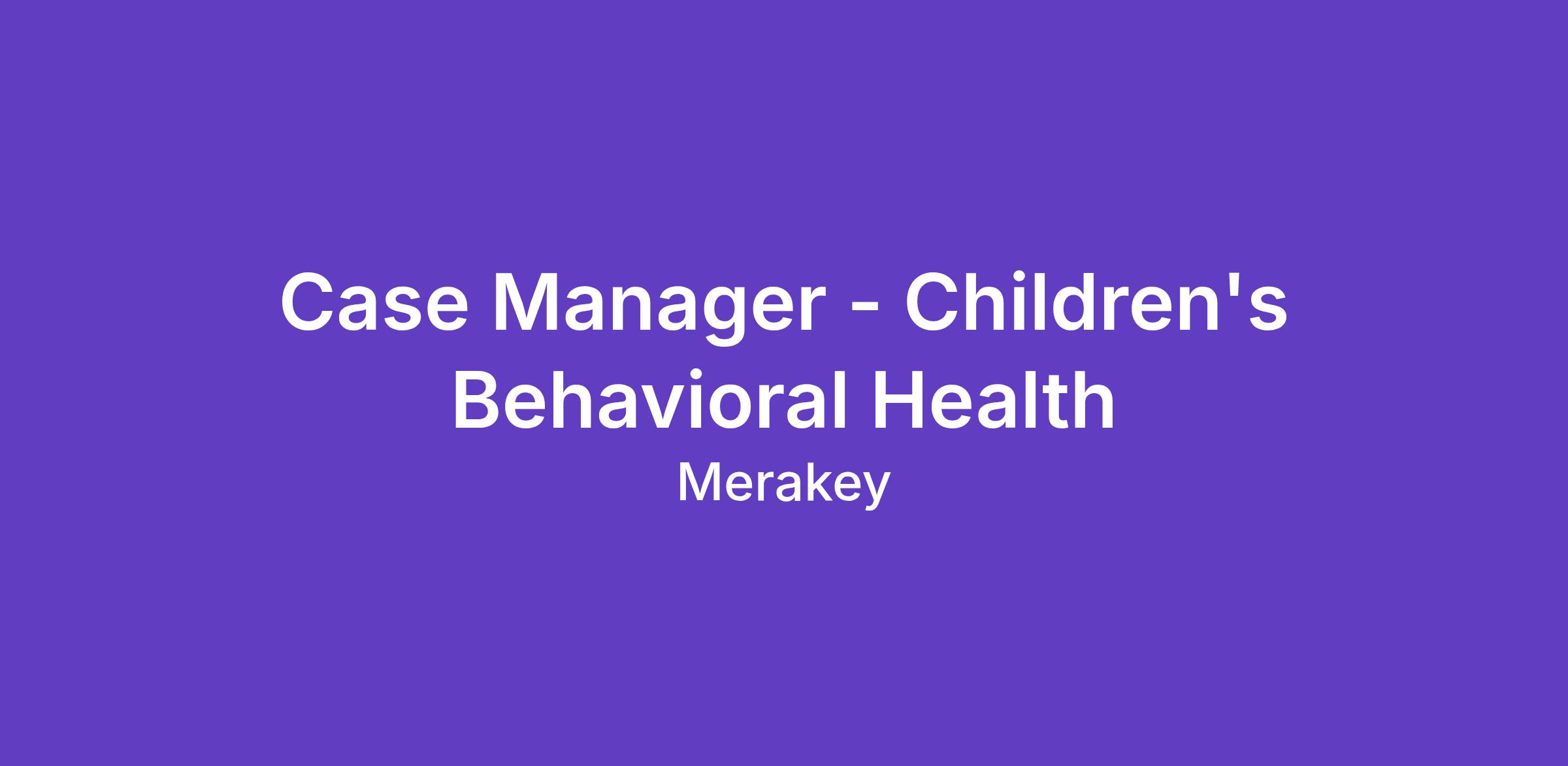 Case Manager - Children's Behavioral Health

Merakey